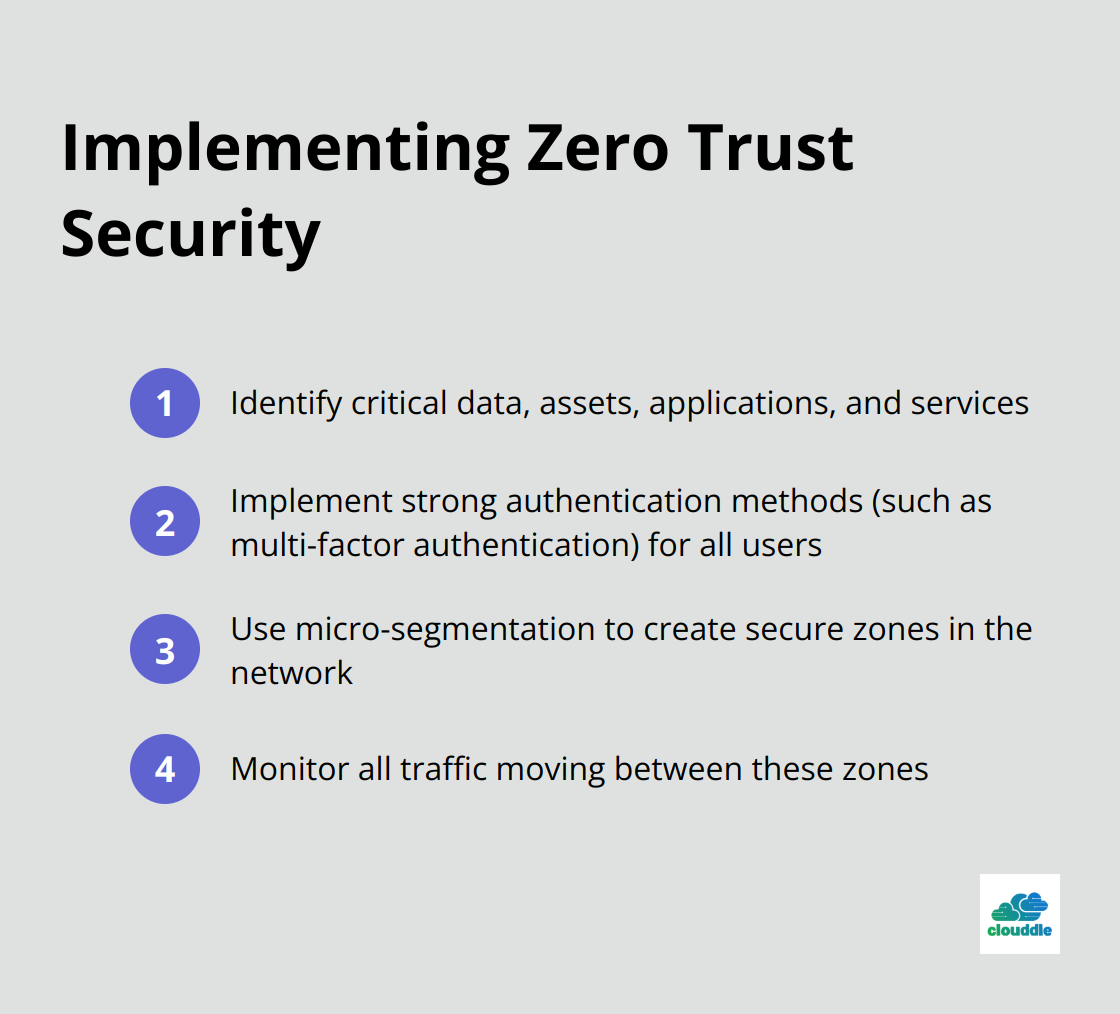 Implementing Zero Trust Security

1 Identify critical data, assets, applications, and services

2 Implement strong authentication methods (such as multi-factor authentication) for all users

3 Use micro-segmentation to create secure zones in the network

4 Monitor all traffic moving between these zones

clouddle